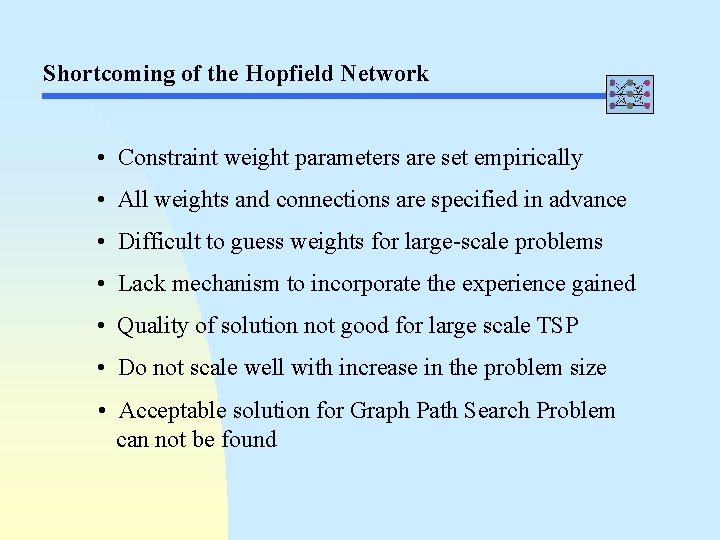 Shortcoming of the Hopfield Network

• Constraint weight parameters are set empirically

• All weights and connections are specified in advance

• Difficult to guess weights for large-scale problems

• Lack mechanism to incorporate the experience gained

• Quality of solution not good for large scale TSP

• Do not scale well with increase in the problem size

• Acceptable solution for Graph Path Search Problem can not be found